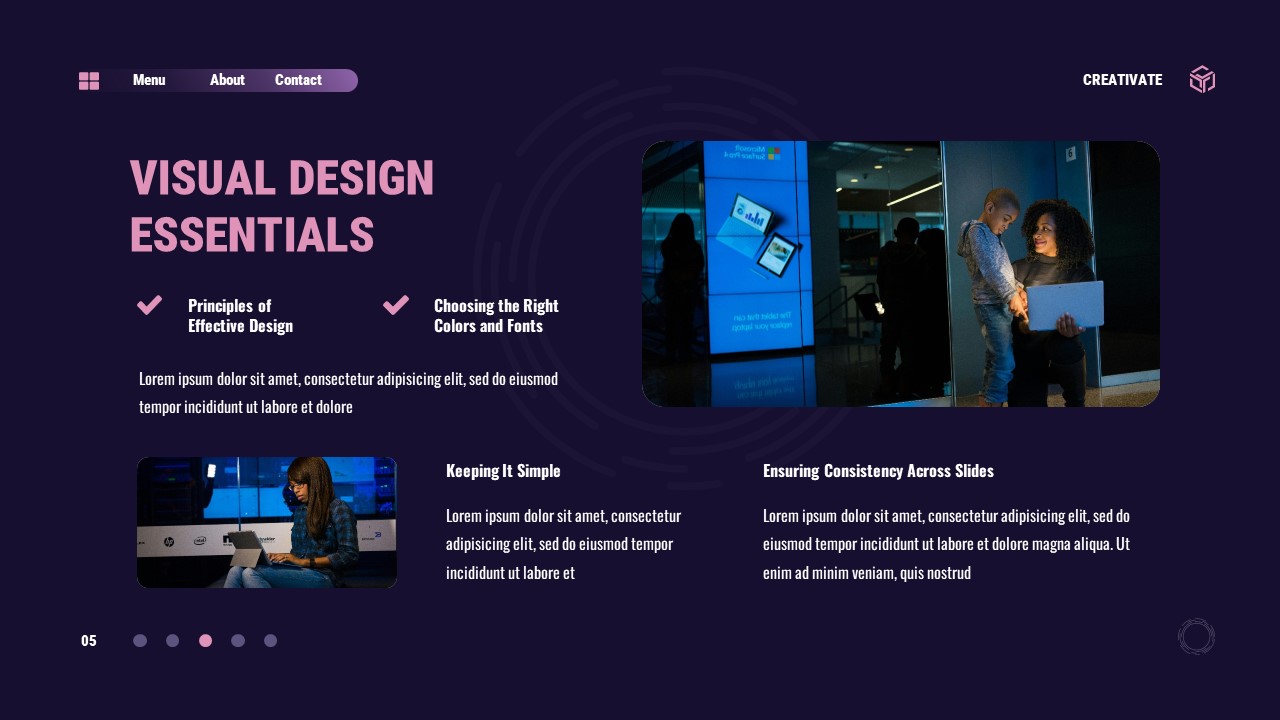 Menu About Contact

CREATIVATE

VISUAL DESIGN ESSENTIALS

Principles of Effective Design

Choosing the Right Colors and Fonts

Lorem ipsum dolor sit amet, consectetur adipisicing elit, sed do eiusmod tempor incididunt ut labore et dolore

Keeping It Simple

Lorem ipsum dolor sit amet, consectetur adipisicing elit, sed do eiusmod tempor incididunt ut labore et

Ensuring Consistency Across Slides

Lorem ipsum dolor sit amet, consectetur adipisicing elit, sed do eiusmod tempor incididunt ut labore et dolore magna aliqua. Ut enim ad minim veniam, quis nostrud

05